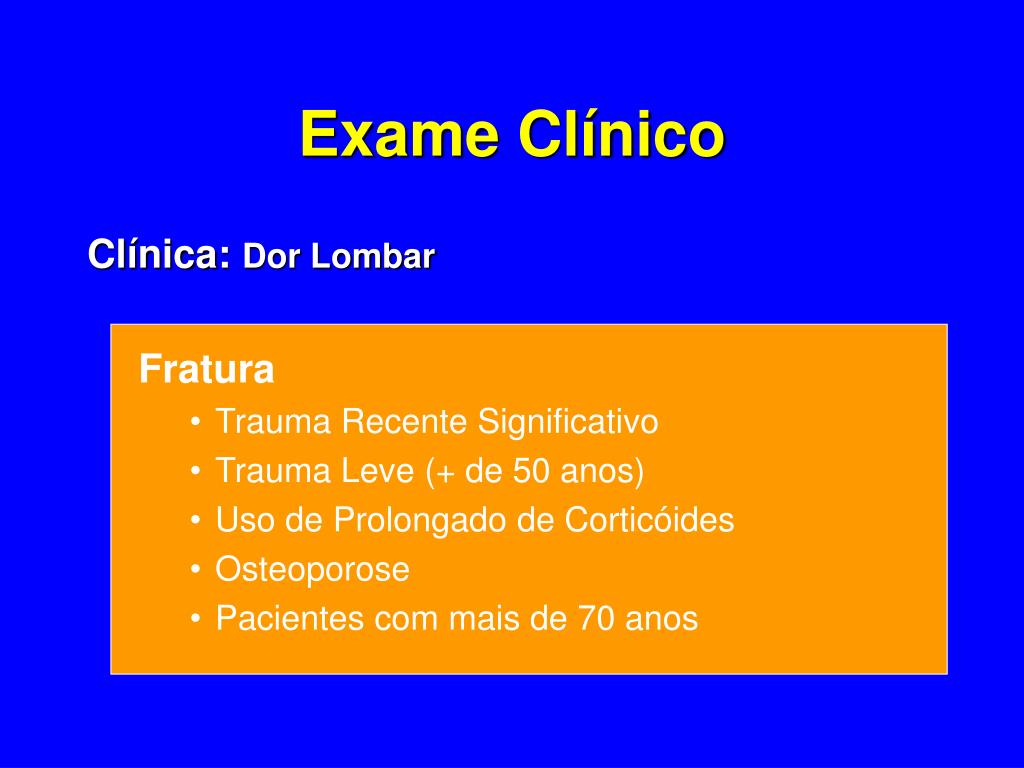 Exame Clínico

Clínica: Dor Lombar

Fratura
• Trauma Recente Significativo
• Trauma Leve (+ de 50 anos)
• Uso de Prolongado de Corticóides
• Osteoporose
• Pacientes com mais de 70 anos